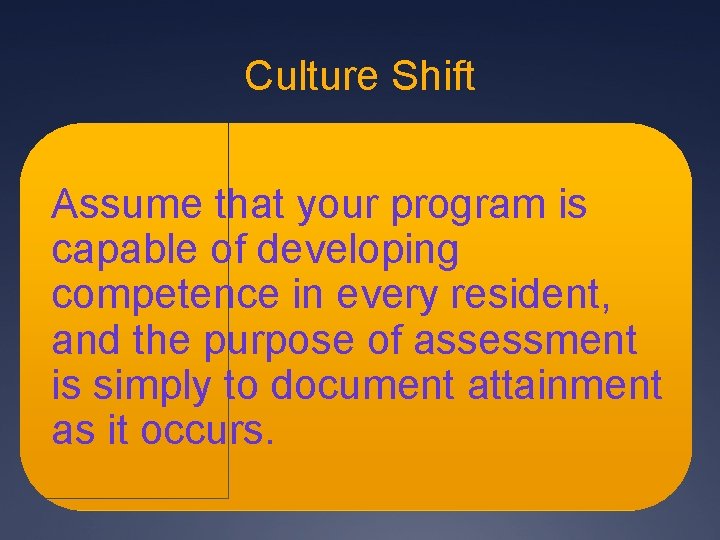 Culture Shift

Assume that your program is capable of developing competence in every resident, and the purpose of assessment is simply to document attainment as it occurs.